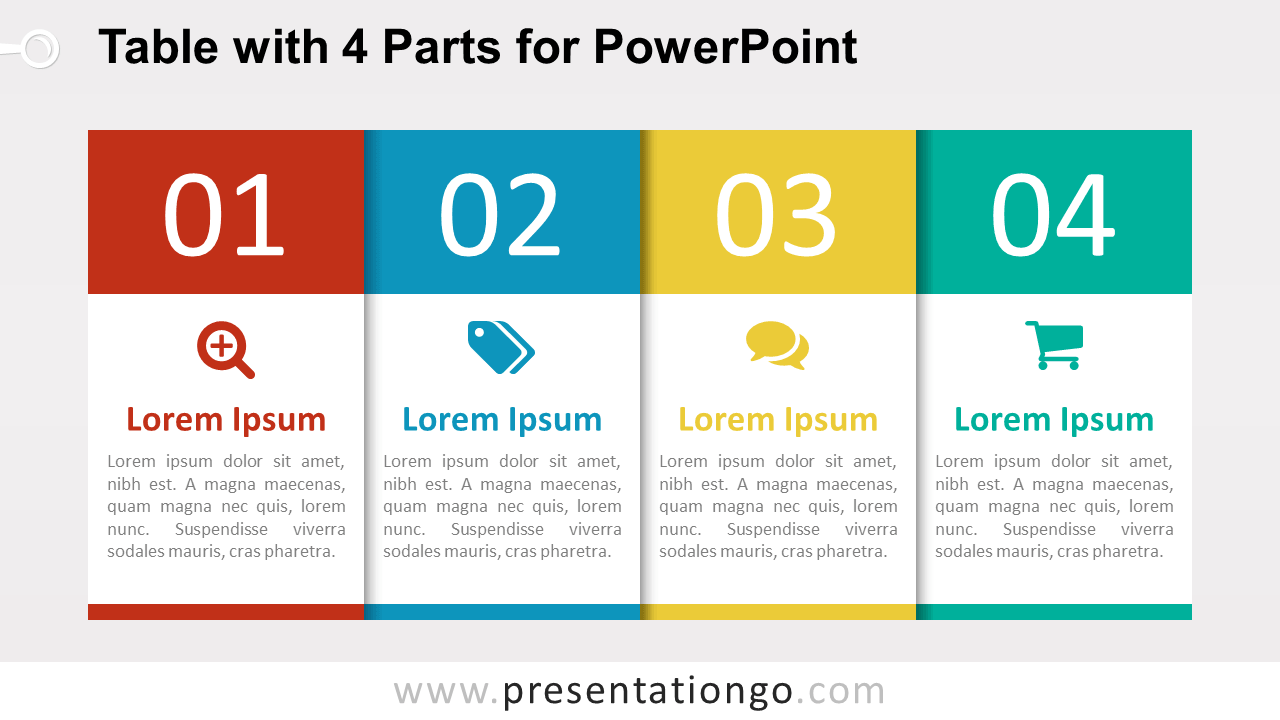 Table with 4 Parts for PowerPoint

01

Lorem Ipsum

Lorem ipsum dolor sit amet, nibh est. A magna maecenas, quam magna nec quis, lorem nunc. Suspendisse viverra sodales mauris, cras pharetra.

02

Lorem Ipsum

Lorem ipsum dolor sit amet, nibh est. A magna maecenas, quam magna nec quis, lorem nunc. Suspendisse viverra sodales mauris, cras pharetra.

03

Lorem Ipsum

Lorem ipsum dolor sit amet, nibh est. A magna maecenas, quam magna nec quis, lorem nunc. Suspendisse viverra sodales mauris, cras pharetra.

04

Lorem Ipsum

Lorem ipsum dolor sit amet, nibh est. A magna maecenas, quam magna nec quis, lorem nunc. Suspendisse viverra sodales mauris, cras pharetra.

www.presentationgo.com